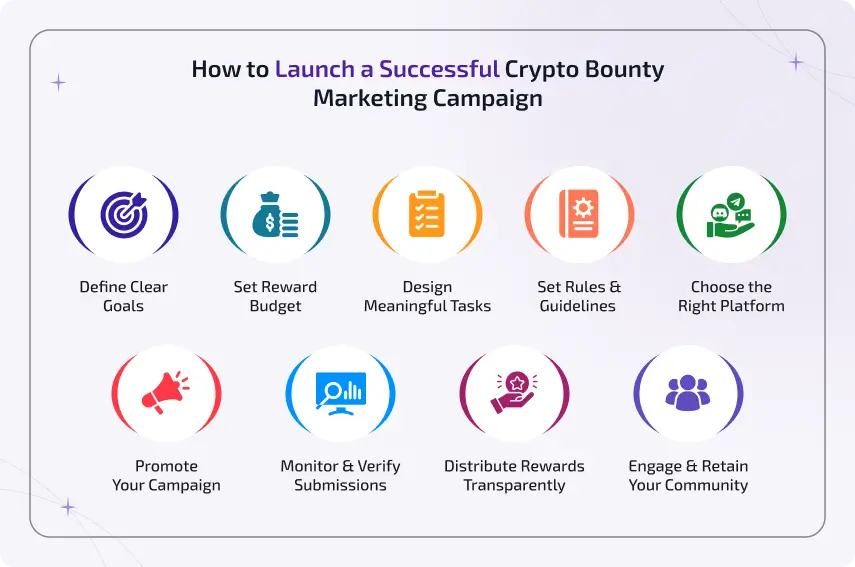 How to Launch a Successful Crypto Bounty Marketing Campaign

Define Clear Goals

Set Reward Budget

Design Meaningful Tasks

Set Rules & Guidelines

Choose the Right Platform

Promote Your Campaign

Monitor & Verify Submissions

Distribute Rewards Transparently

Engage & Retain Your Community